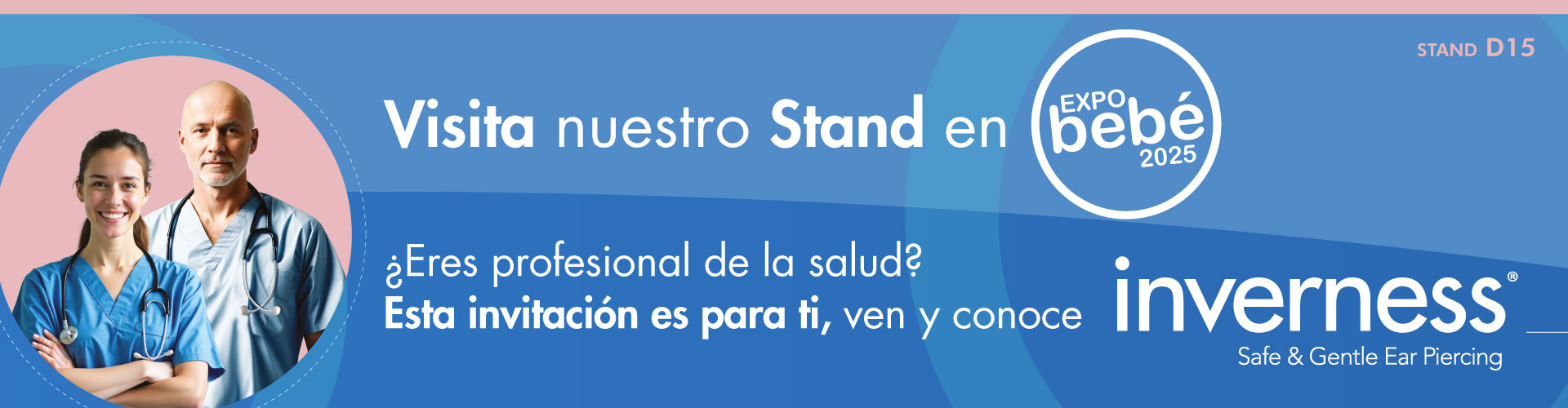 STAND D15

Visita nuestro Stand en

EXPO bebé 2025

¿Eres profesional de la salud?
Esta invitación es para ti, ven y conoce

inverness®
Safe & Gentle Ear Piercing